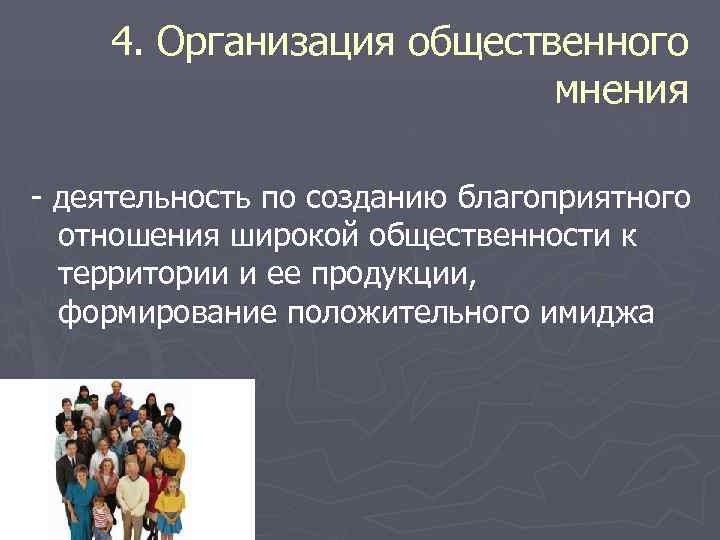 4. Организация общественного мнения

- деятельность по созданию благоприятного отношения широкой общественности к территории и ее продукции, формирование положительного имиджа